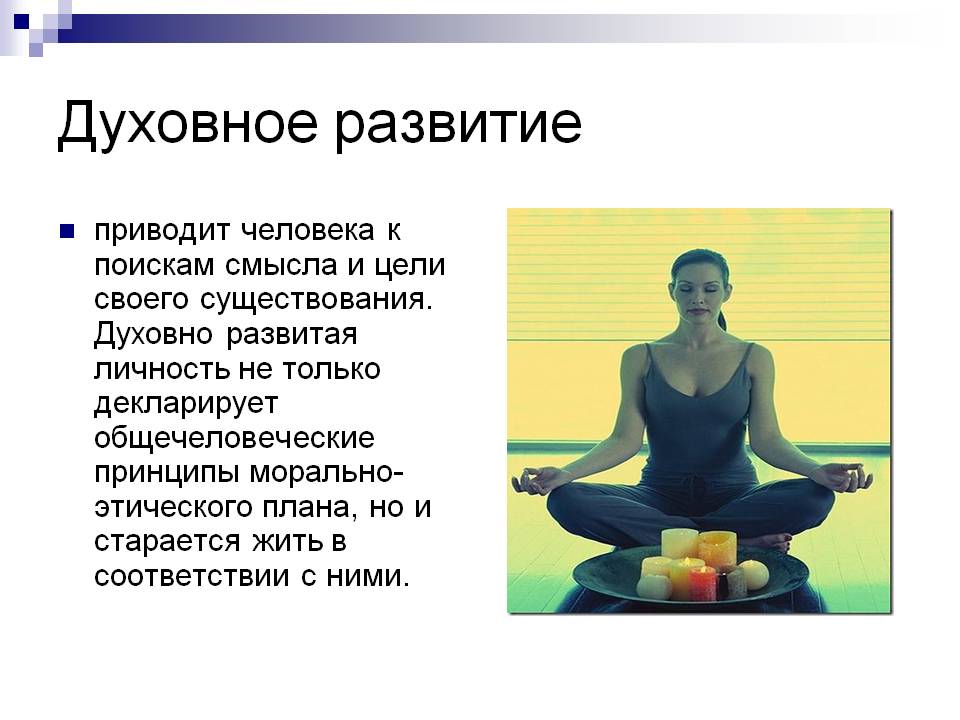 Духовное развитие

приводит человека к поискам смысла и цели своего существования. Духовно развитая личность не только декларирует общечеловеческие принципы морально-этического плана, но и старается жить в соответствии с ними.